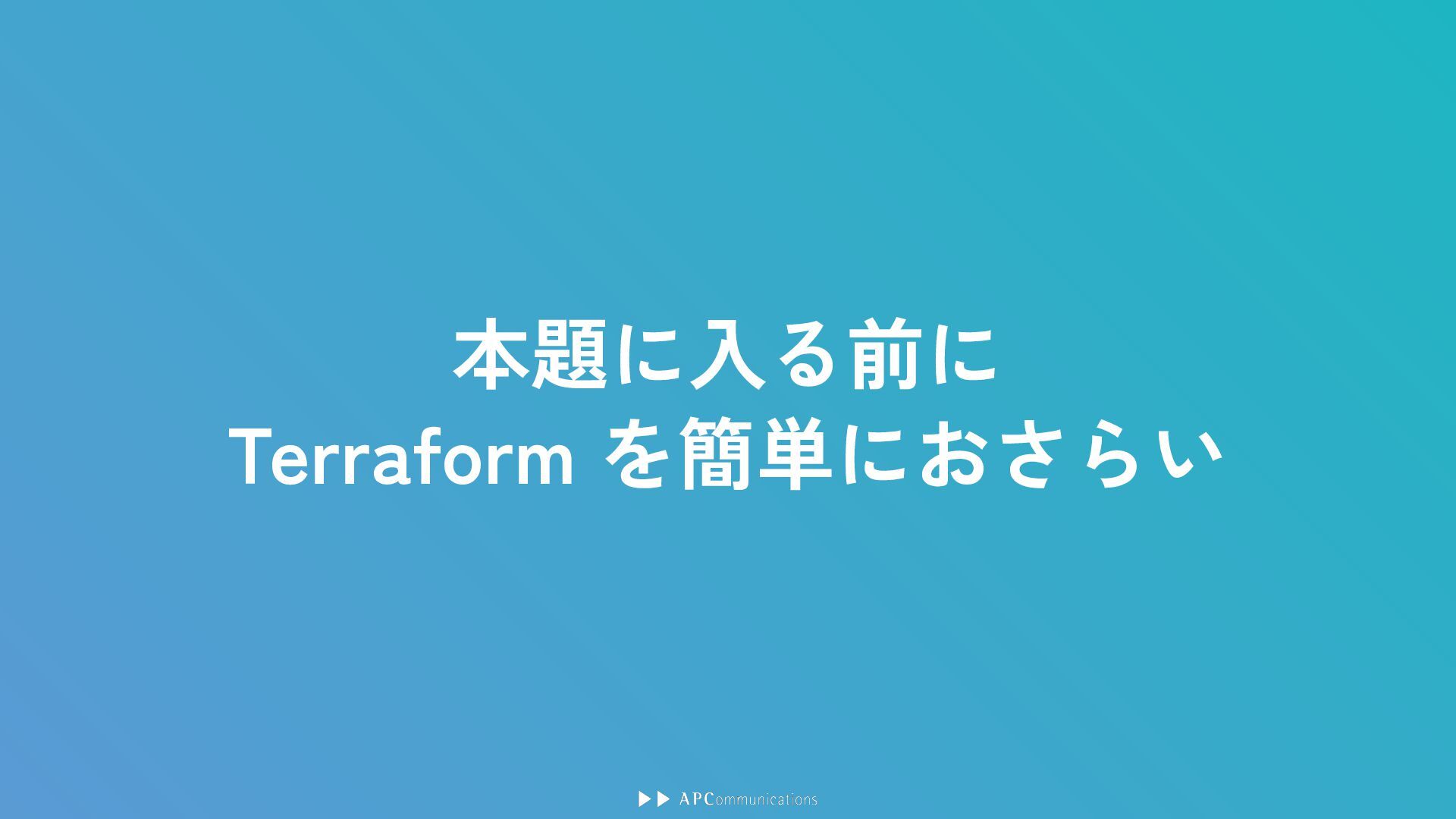 本題に入る前に
Terraform を簡単におさらい

APCommunications